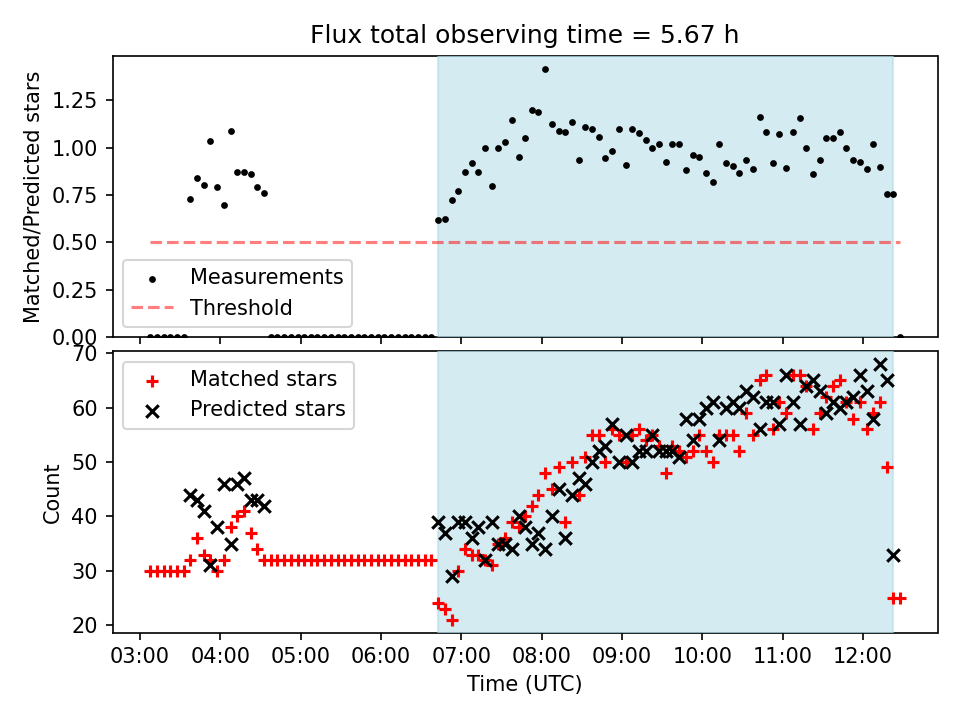 Flux total observing time = 5.67 h

Matched/Predicted stars

1.25
1.00
0.75
0.50
0.25
0.00

Measurements
Threshold

Count

70
60
50
40
30
20

Matched stars
Predicted stars

03:00 04:00 05:00 06:00 07:00 08:00 09:00 10:00 11:00 12:00

Time (UTC)